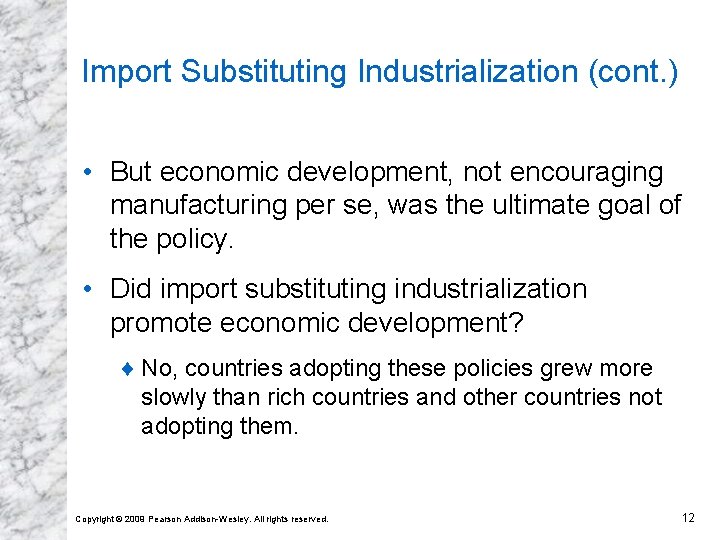 Import Substituting Industrialization (cont.)

• But economic development, not encouraging manufacturing per se, was the ultimate goal of the policy.

• Did import substituting industrialization promote economic development?

♦ No, countries adopting these policies grew more slowly than rich countries and other countries not adopting them.

Copyright © 2009 Pearson Addison-Wesley. All rights reserved.

12